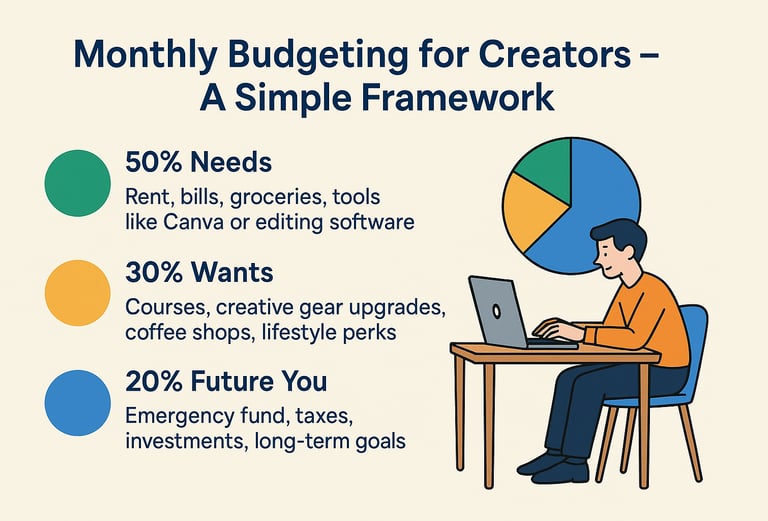 Monthly Budgeting for Creators – A Simple Framework

50% Needs
Rent, bills, groceries, tools like Canva or editing software

30% Wants
Courses, creative gear upgrades, coffee shops, lifestyle perks

20% Future You
Emergency fund, taxes, investments, long-term goals